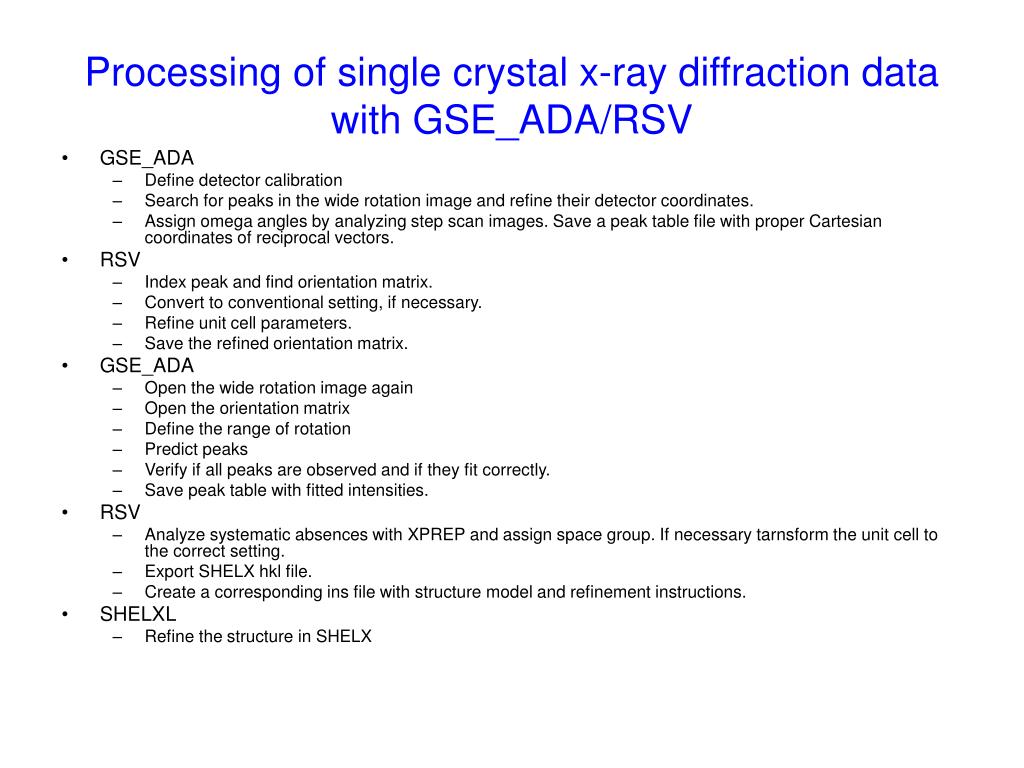 Processing of single crystal x-ray diffraction data with GSE_ADA/RSV

• GSE_ADA
– Define detector calibration
– Search for peaks in the wide rotation image and refine their detector coordinates.
– Assign omega angles by analyzing step scan images. Save a peak table file with proper Cartesian coordinates of reciprocal vectors.
• RSV
– Index peak and find orientation matrix.
– Convert to conventional setting, if necessary.
– Refine unit cell parameters.
– Save the refined orientation matrix.
• GSE_ADA
– Open the wide rotation image again
– Open the orientation matrix
– Define the range of rotation
– Predict peaks
– Verify if all peaks are observed and if they fit correctly.
– Save peak table with fitted intensities.
• RSV
– Analyze systematic absences with XPREP and assign space group. If necessary tarnsform the unit cell to the correct setting.
– Export SHELX hkl file.
– Create a corresponding ins file with structure model and refinement instructions.
• SHELXL
– Refine the structure in SHELX